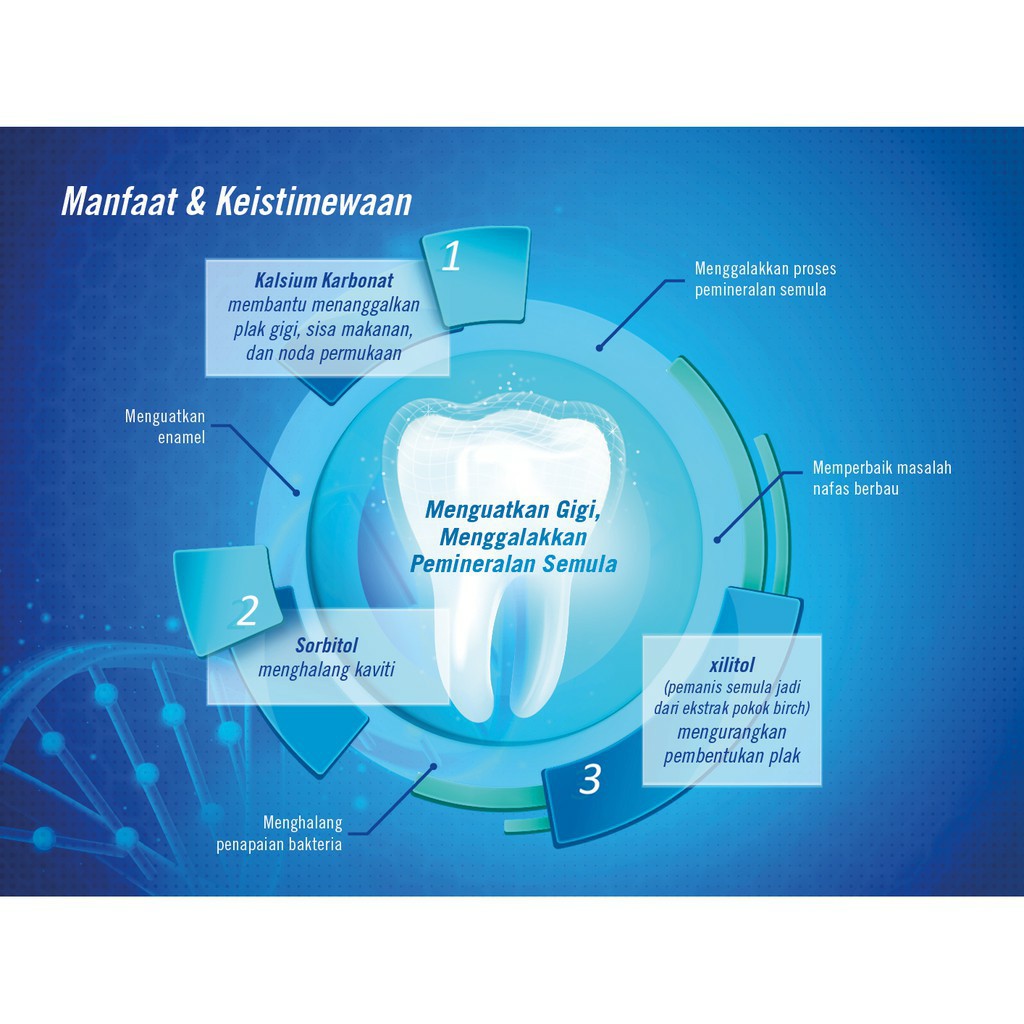 Manfaat & Keistimewaan

1

Kalsium Karbonat
membantu menanggalkan plak gigi, sisa makanan, dan noda permukaan

Menggalakkan proses pemineralan semula

Menguatkan enamel

Memperbaik masalah nafas berbau

Menguatkan Gigi, Menggalakkan Pemineralan Semula

2

Sorbitol
menghalang kaviti

xilitol
(pemanis semula jadi dari ekstrak pokok birch)
mengurangkan pembentukan plak

3

Menghalang penapaian bakteria